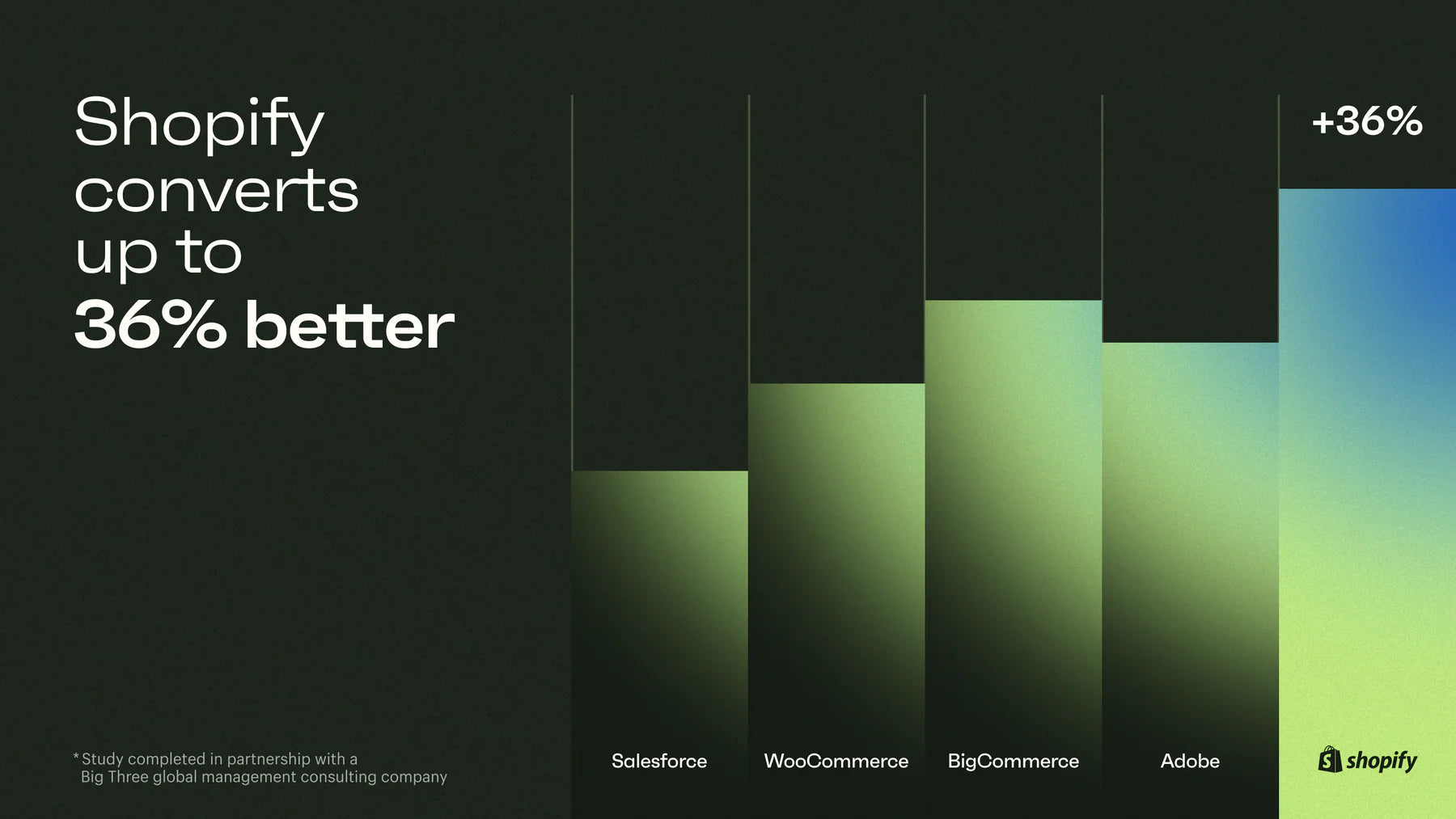 Shopify converts up to 36% better

*Study completed in partnership with a Big Three global management consulting company

+36%

Salesforce

WooCommerce

BigCommerce

Adobe

shopify